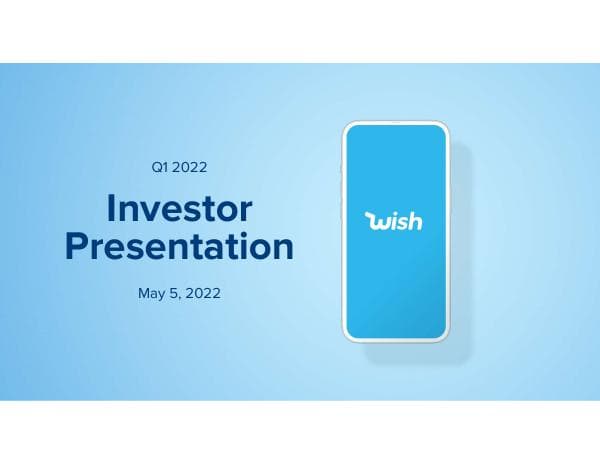 Q1 2022

Investor Presentation

May 5, 2022

wish